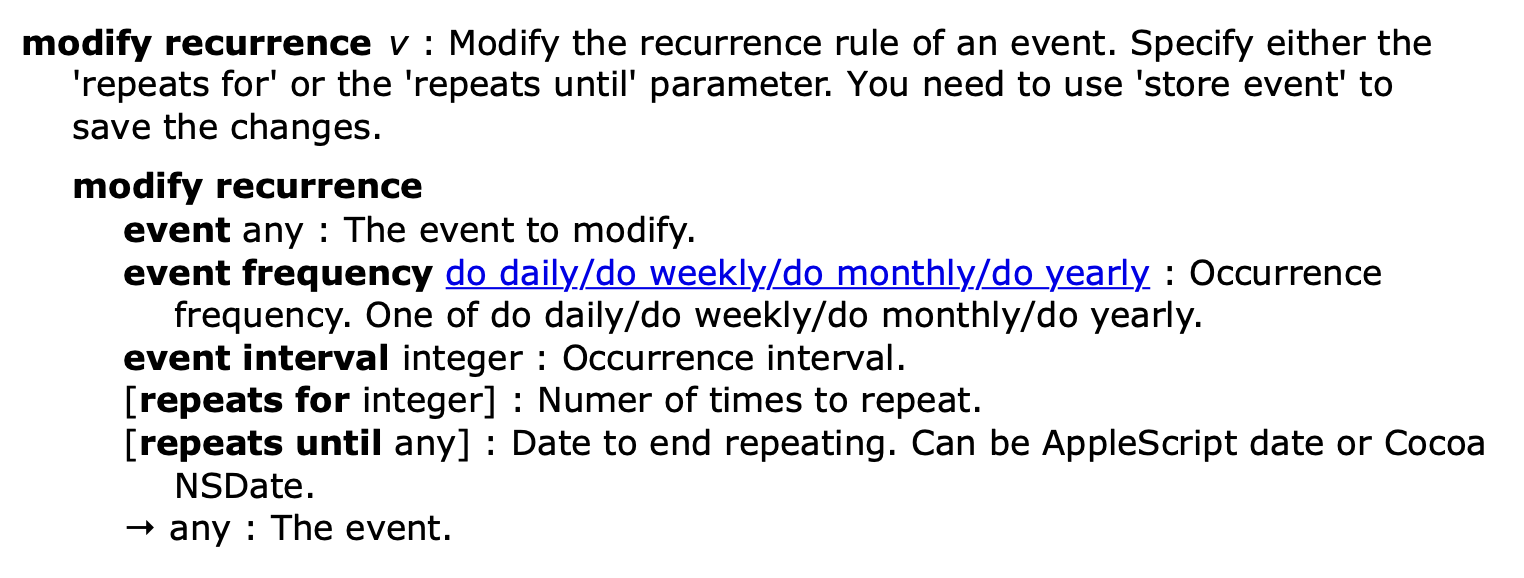 modify recurrence v : Modify the recurrence rule of an event. Specify either the 'repeats for' or the 'repeats until' parameter. You need to use 'store event' to save the changes.

modify recurrence
event any : The event to modify.
event frequency do daily/do weekly/do monthly/do yearly : Occurrence frequency. One of do daily/do weekly/do monthly/do yearly.
event interval integer : Occurrence interval.
[repeats for integer] : Numer of times to repeat.
[repeats until any] : Date to end repeating. Can be AppleScript date or Cocoa NSDate.
→ any : The event.